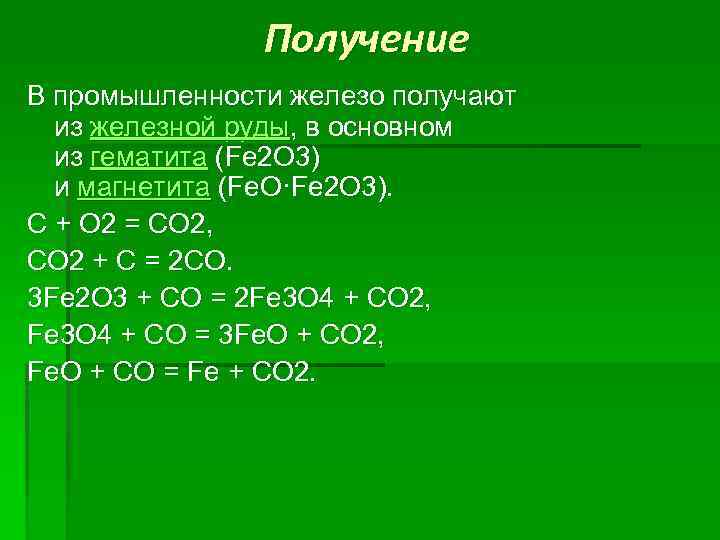 Получение

В промышленности железо получают из железной руды, в основном из гематита (Fe2O3) и магнетита (FeO·Fe2O3).

C + O2 = CO2,

CO2 + C = 2CO.

3Fe2O3 + CO = 2Fe3O4 + CO2,

Fe3O4 + CO = 3FeO + CO2,

FeO + CO = Fe + CO2.